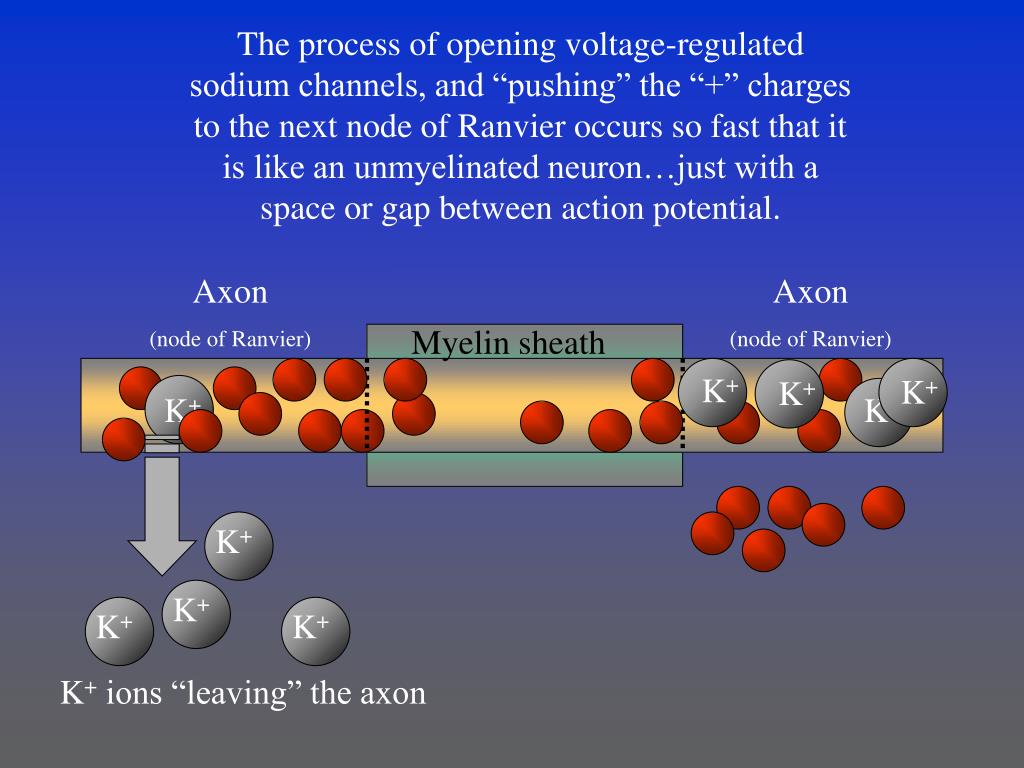 The process of opening voltage-regulated sodium channels, and “pushing” the “+” charges to the next node of Ranvier occurs so fast that it is like an unmyelinated neuron…just with a space or gap between action potential.

Axon

(node of Ranvier)

Myelin sheath

Axon

(node of Ranvier)

$K^+$

$K^+$

$K^+$

K

$K^+$

$K^+$

$K^+$

$K^+$

$K^+$

$K^+$ ions “leaving” the axon